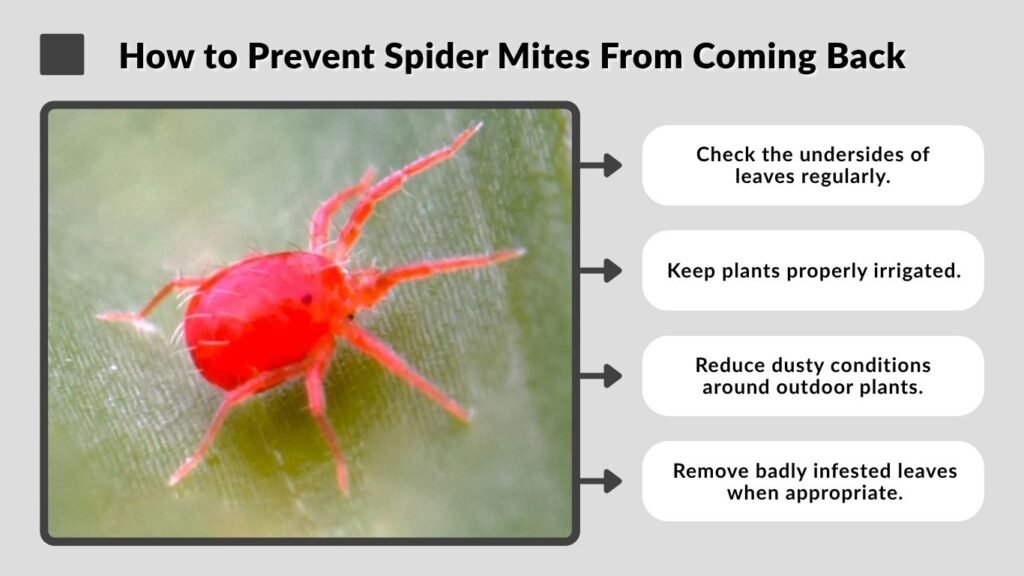 How to Prevent Spider Mites From Coming Back

Check the undersides of leaves regularly.

Keep plants properly irrigated.

Reduce dusty conditions around outdoor plants.

Remove badly infested leaves when appropriate.